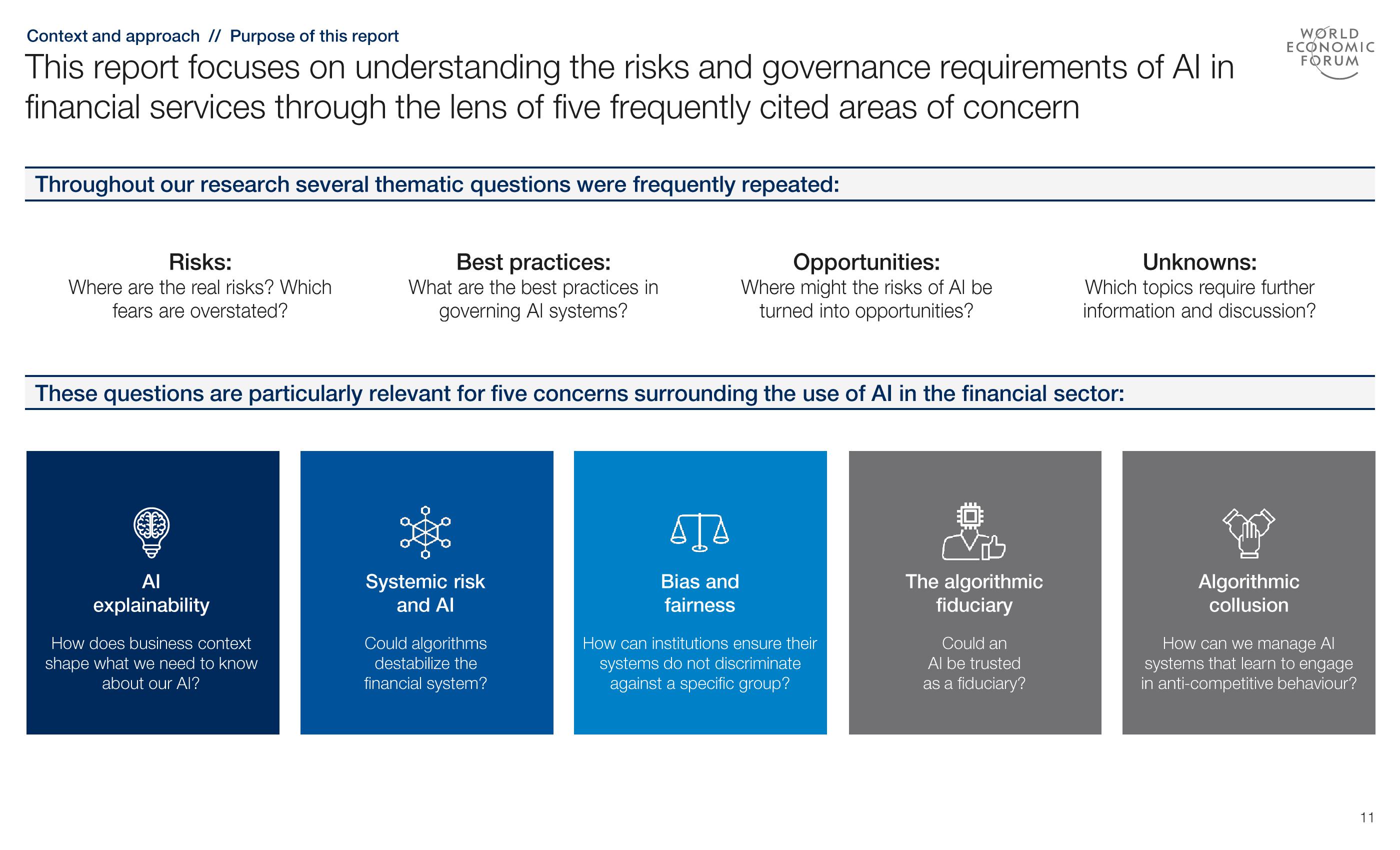 Context and approach // Purpose of this report

WORLD ECONOMIC FORUM

This report focuses on understanding the risks and governance requirements of AI in financial services through the lens of five frequently cited areas of concern

Throughout our research several thematic questions were frequently repeated:

Risks:
Where are the real risks? Which fears are overstated?

Best practices:
What are the best practices in governing AI systems?

Opportunities:
Where might the risks of AI be turned into opportunities?

Unknowns:
Which topics require further information and discussion?

These questions are particularly relevant for five concerns surrounding the use of AI in the financial sector:

AI explainability
How does business context shape what we need to know about our AI?

Systemic risk and AI
Could algorithms destabilize the financial system?

Bias and fairness
How can institutions ensure their systems do not discriminate against a specific group?

The algorithmic fiduciary
Could an AI be trusted as a fiduciary?

Algorithmic collusion
How can we manage AI systems that learn to engage in anti-competitive behaviour?

11